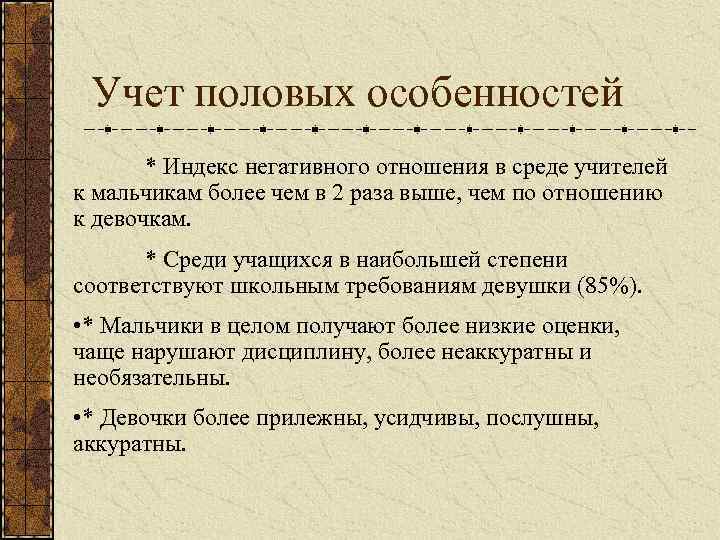 Учет половых особенностей

* Индекс негативного отношения в среде учителей к мальчикам более чем в 2 раза выше, чем по отношению к девочкам.

* Среди учащихся в наибольшей степени соответствуют школьным требованиям девушки (85%).

•* Мальчики в целом получают более низкие оценки, чаще нарушают дисциплину, более неаккуратны и необязательны.

•* Девочки более прилежны, усидчивы, послушны, аккуратны.